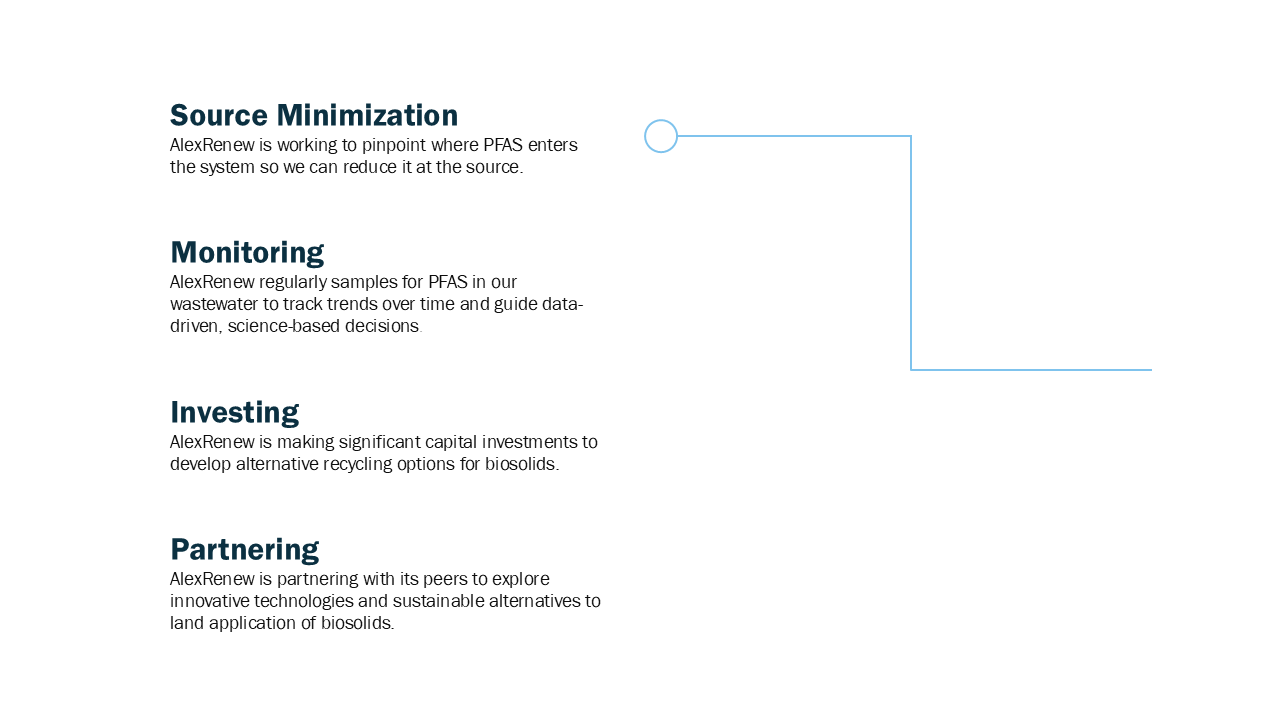 Source Minimization
AlexRenew is working to pinpoint where PFAS enters the system so we can reduce it at the source.

Monitoring
AlexRenew regularly samples for PFAS in our wastewater to track trends over time and guide data-driven, science-based decisions.

Investing
AlexRenew is making significant capital investments to develop alternative recycling options for biosolids.

Partnering
AlexRenew is partnering with its peers to explore innovative technologies and sustainable alternatives to land application of biosolids.